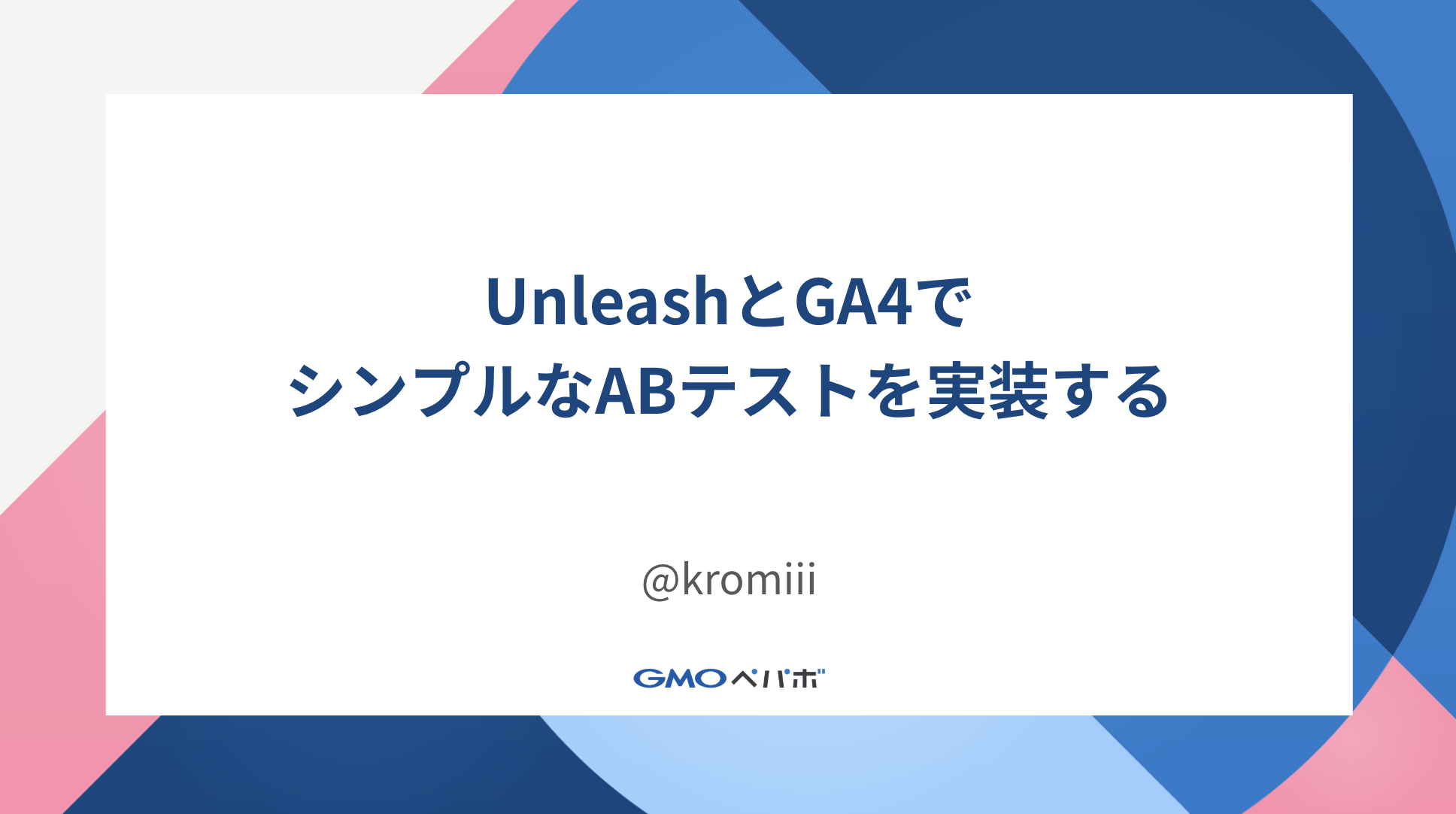 UnleashとGA4で
シンプルなABテストを実装する

@kromiii

GMOペパボ